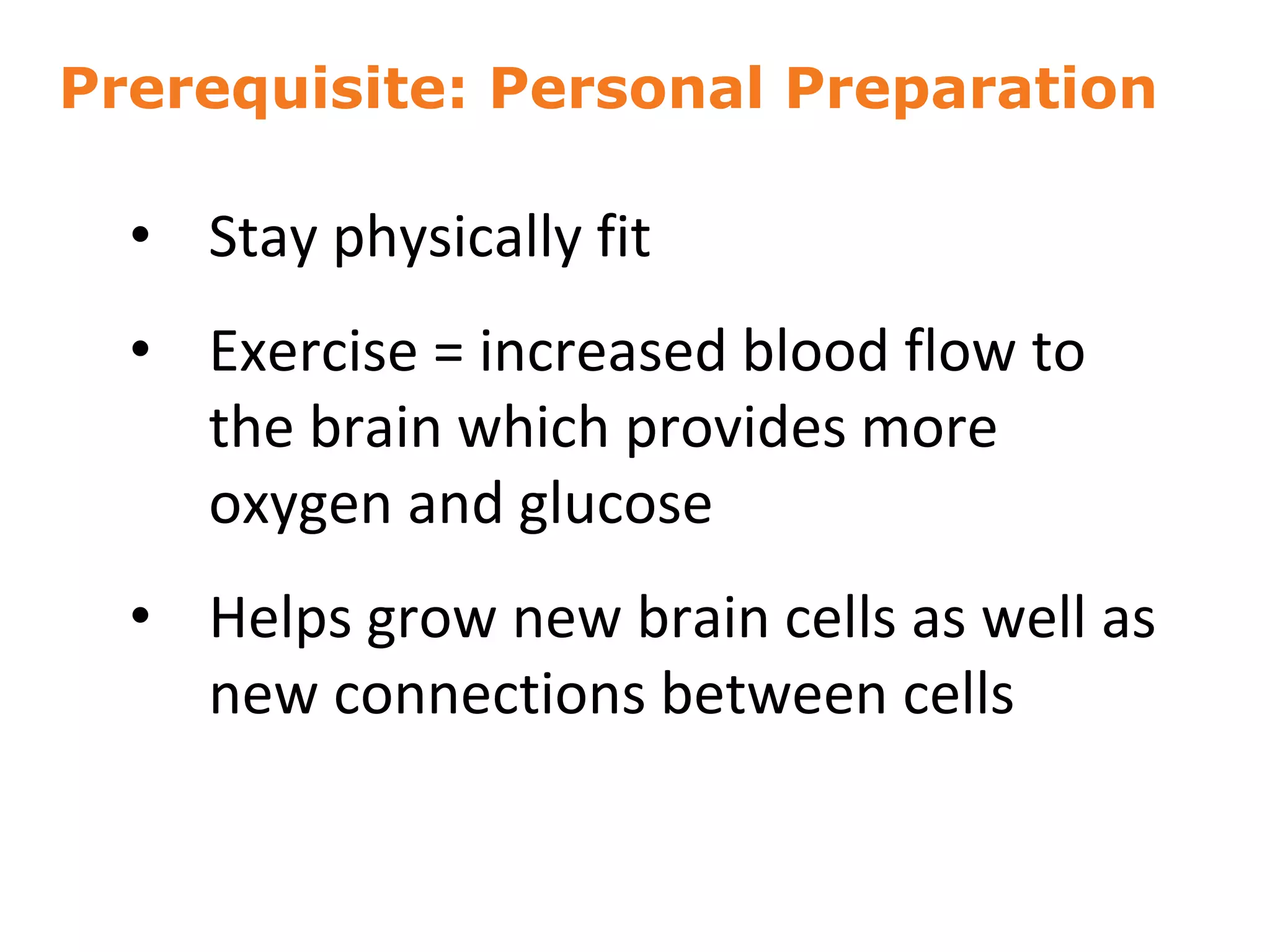 Prerequisite: Personal Preparation

• Stay physically fit

• Exercise = increased blood flow to the brain which provides more oxygen and glucose

• Helps grow new brain cells as well as new connections between cells